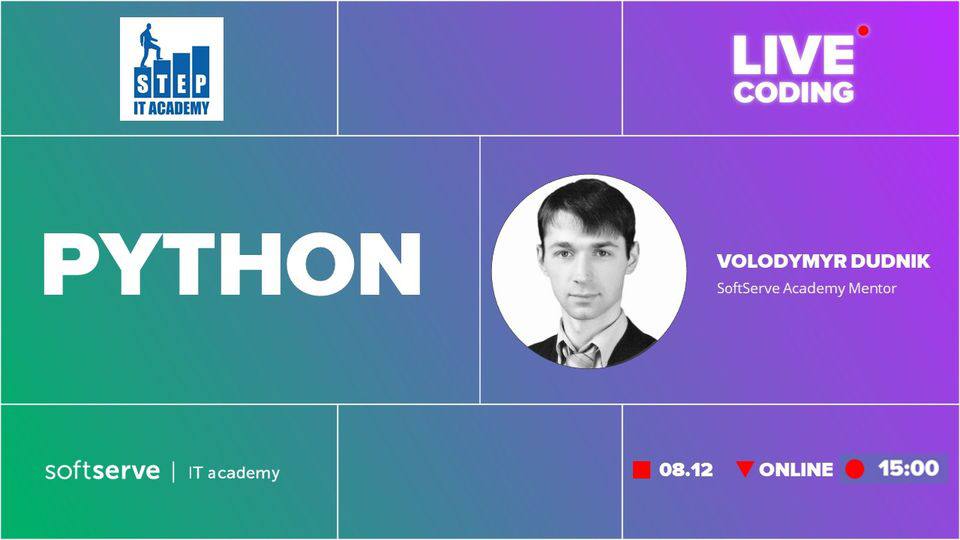 STEP
IT ACADEMY

LIVE
CODING

PYTHON

VOLODYMYR DUDNIK
SoftServe Academy Mentor

softserve | IT academy

08.12 ONLINE 15:00